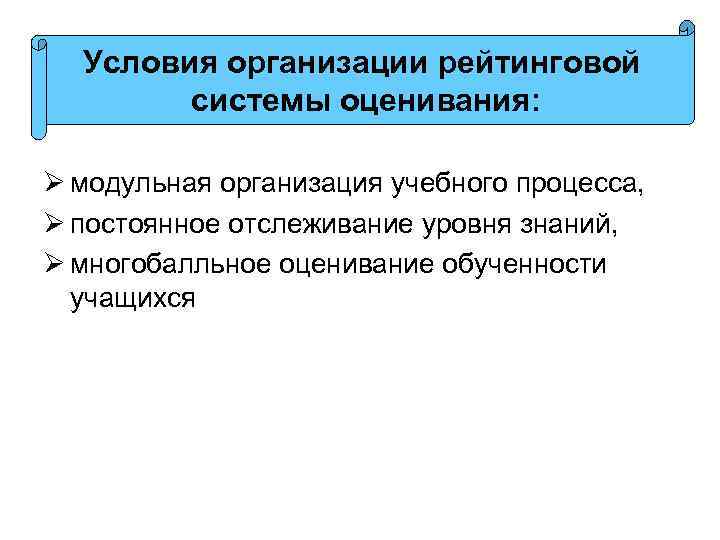 Условия организации рейтинговой системы оценивания:

➢ модульная организация учебного процесса,
➢ постоянное отслеживание уровня знаний,
➢ многобалльное оценивание обученности учащихся